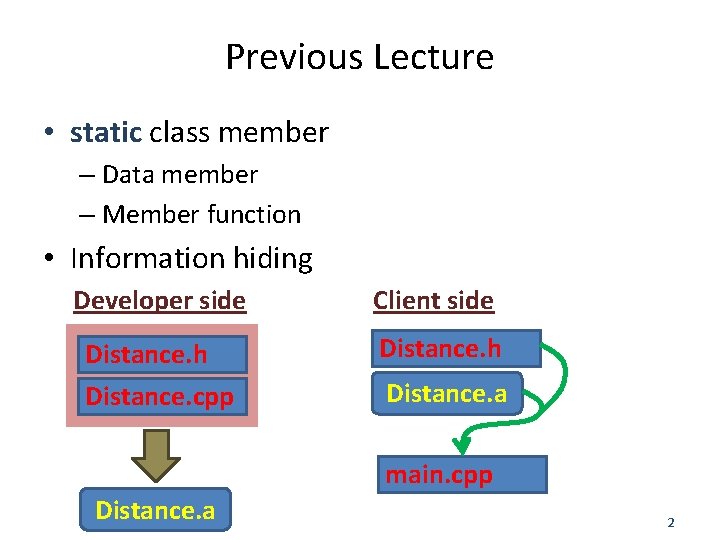 Previous Lecture

• static class member
– Data member
– Member function
• Information hiding

Developer side

Distance.h
Distance.cpp

Distance.a

Client side

Distance.h
Distance.a

main.cpp

2